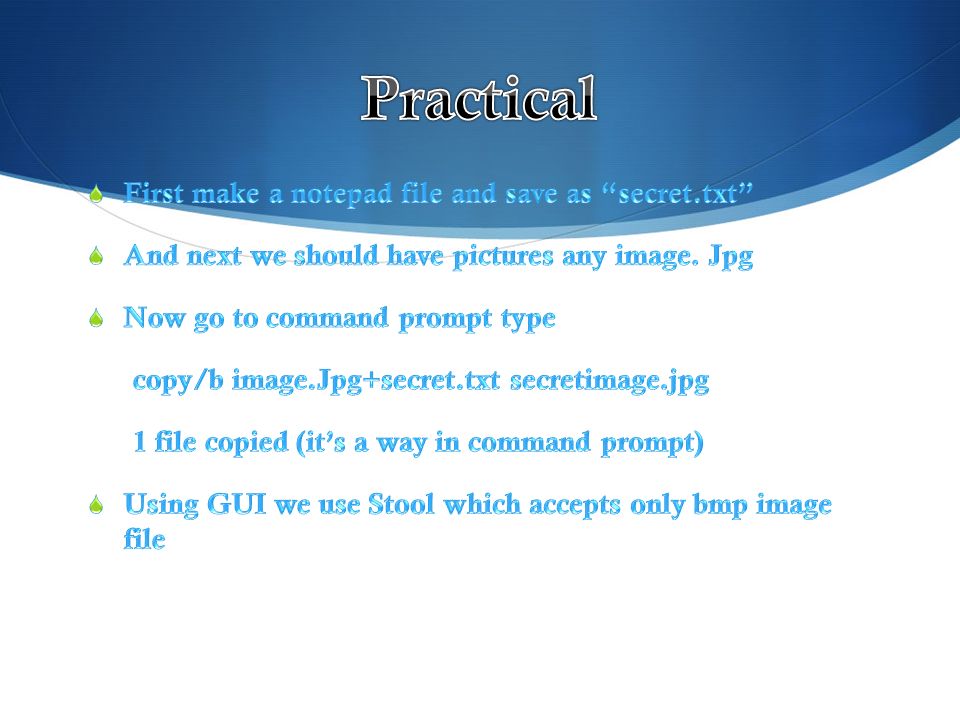 Practical

First make a notepad file and save as “secret.txt”

And next we should have pictures any image. Jpg

Now go to command prompt type

copy/b image.Jpg+secret.txt secretimage.jpg

1 file copied (it’s a way in command prompt)

Using GUI we use Stool which accepts only bmp image file